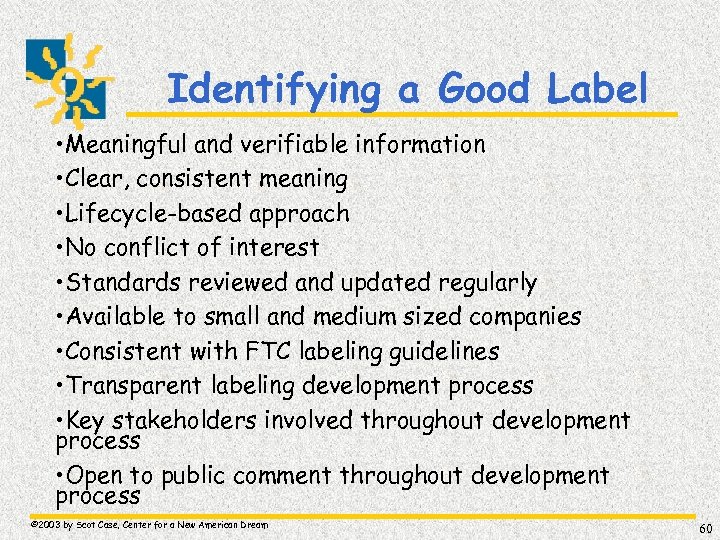 Identifying a Good Label

•Meaningful and verifiable information
•Clear, consistent meaning
•Lifecycle-based approach
•No conflict of interest
•Standards reviewed and updated regularly
•Available to small and medium sized companies
•Consistent with FTC labeling guidelines
•Transparent labeling development process
•Key stakeholders involved throughout development process
•Open to public comment throughout development process

©2003 by Scot Case, Center for a New American Dream

60